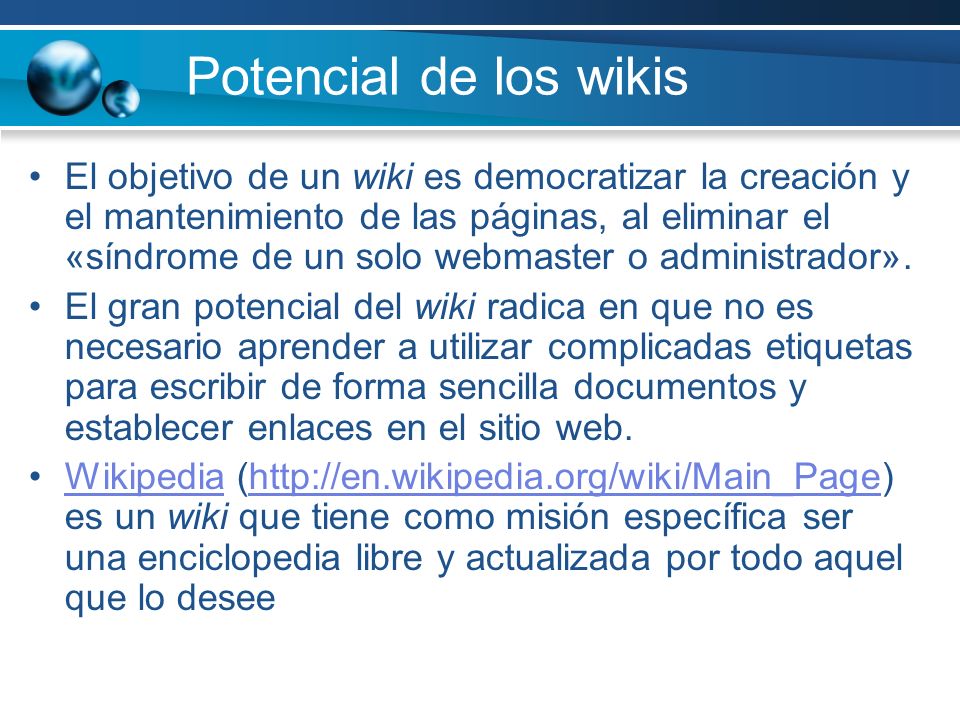 Potencial de los wikis

• El objetivo de un wiki es democratizar la creación y el mantenimiento de las páginas, al eliminar el «síndrome de un solo webmaster o administrador».
• El gran potencial del wiki radica en que no es necesario aprender a utilizar complicadas etiquetas para escribir de forma sencilla documentos y establecer enlaces en el sitio web.
• Wikipedia (http://en.wikipedia.org/wiki/Main_Page) es un wiki que tiene como misión específica ser una enciclopedia libre y actualizada por todo aquel que lo desee